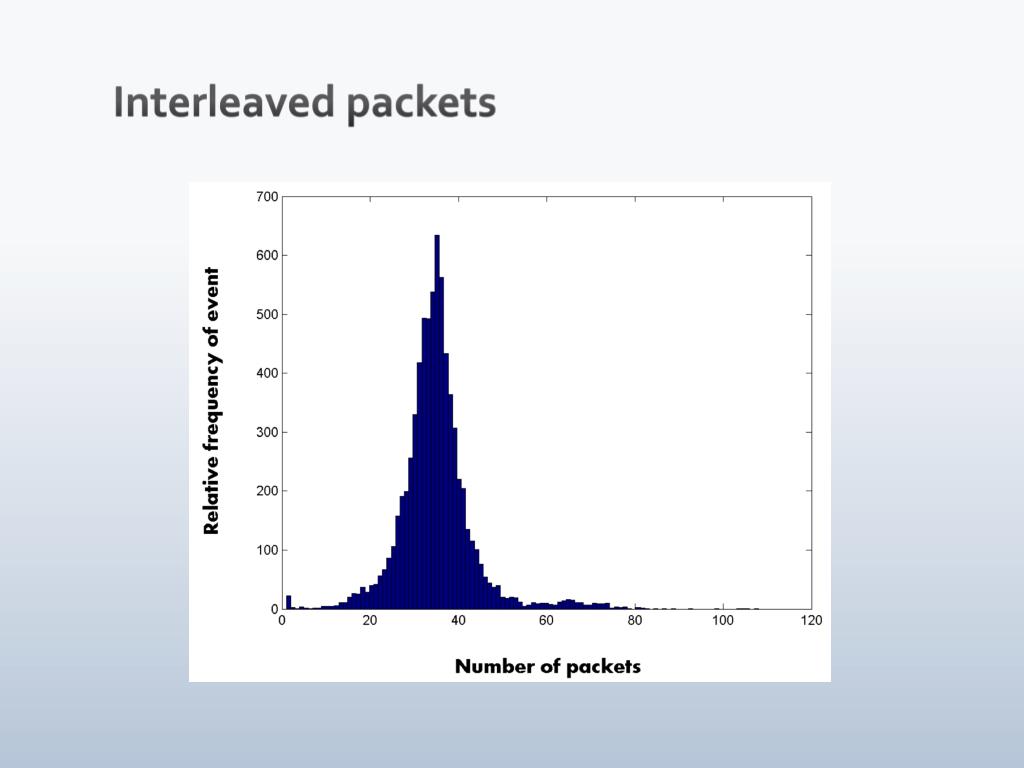 Interleaved packets

Relative frequency of event

700
600
500
400
300
200
100
0

0
20
40
60
80
100
120

Number of packets